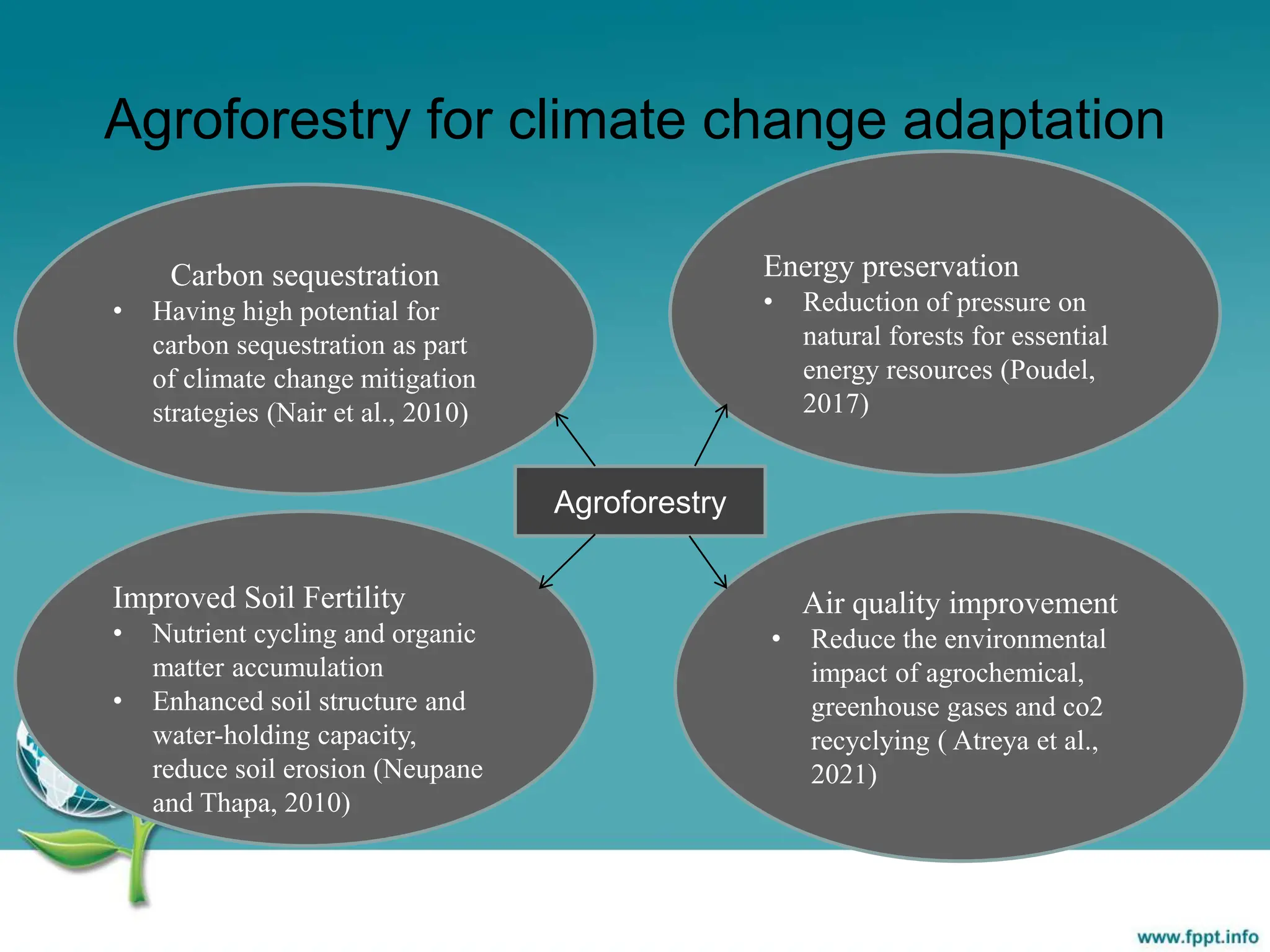 Agroforestry for climate change adaptation

Carbon sequestration
• Having high potential for carbon sequestration as part of climate change mitigation strategies (Nair et al., 2010)

Energy preservation
• Reduction of pressure on natural forests for essential energy resources (Poudel, 2017)

Agroforestry

Improved Soil Fertility
• Nutrient cycling and organic matter accumulation
• Enhanced soil structure and water-holding capacity, reduce soil erosion (Neupane and Thapa, 2010)

Air quality improvement
• Reduce the environmental impact of agrochemical, greenhouse gases and co2 recyclying ( Atreya et al., 2021)

www.fppt.info